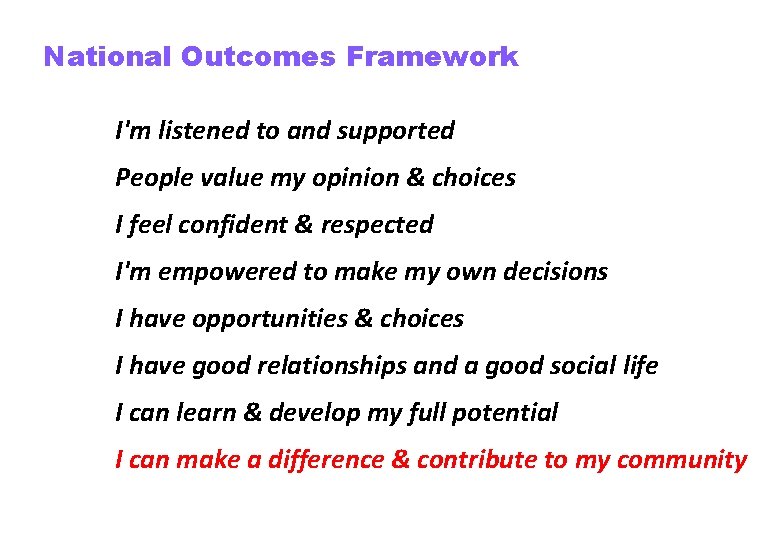 National Outcomes Framework

I'm listened to and supported

People value my opinion & choices

I feel confident & respected

I'm empowered to make my own decisions

I have opportunities & choices

I have good relationships and a good social life

I can learn & develop my full potential

I can make a difference & contribute to my community